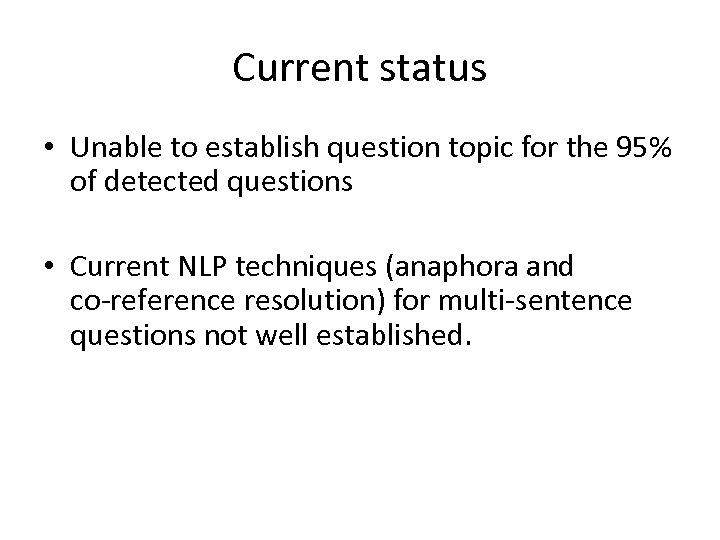 Current status

• Unable to establish question topic for the 95% of detected questions

• Current NLP techniques (anaphora and co-reference resolution) for multi-sentence questions not well established.